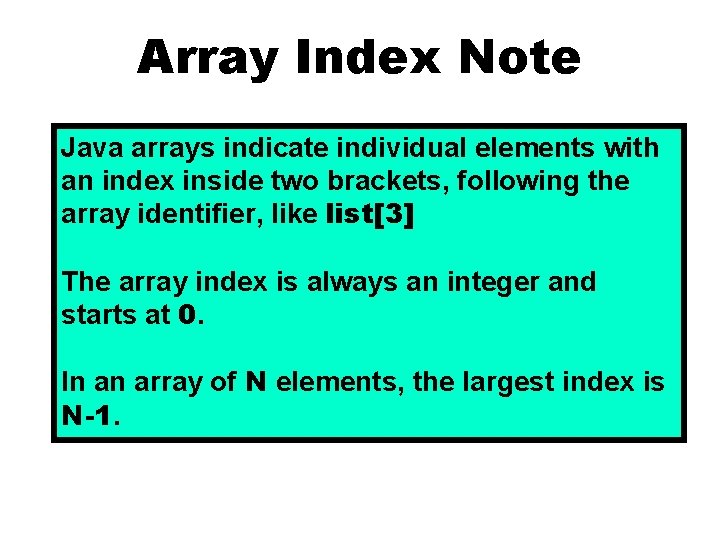 Array Index Note

Java arrays indicate individual elements with an index inside two brackets, following the array identifier, like list[3]

The array index is always an integer and starts at 0.

In an array of N elements, the largest index is N-1.